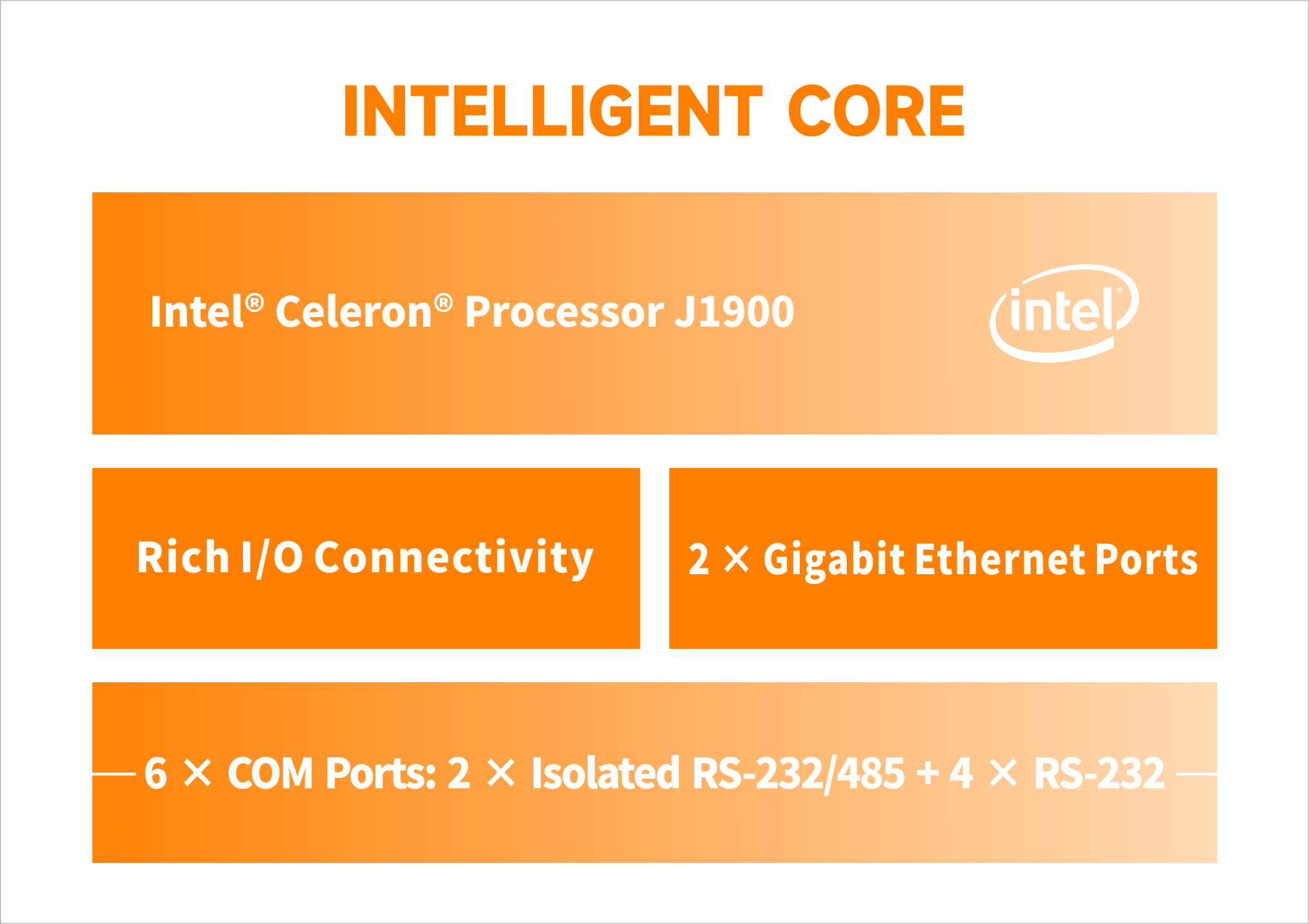 INTELLIGENT CORE

Intel® Celeron® Processor J1900

intel®

Rich I/O Connectivity

2 × Gigabit Ethernet Ports

6 × COM Ports: 2 × Isolated RS-232/485 + 4 × RS-232